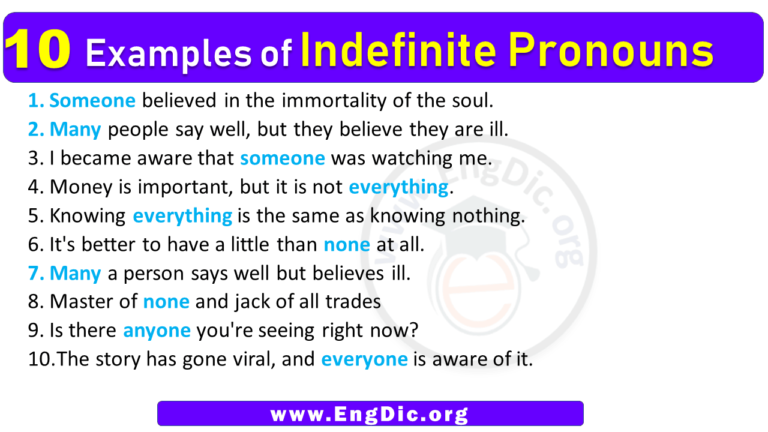 10 Examples of Indefinite Pronouns

1. Someone believed in the immortality of the soul.
2. Many people say well, but they believe they are ill.
3. I became aware that someone was watching me.
4. Money is important, but it is not everything.
5. Knowing everything is the same as knowing nothing.
6. It's better to have a little than none at all.
7. Many a person says well but believes ill.
8. Master of none and jack of all trades
9. Is there anyone you're seeing right now?
10.The story has gone viral, and everyone is aware of it.

www.EngDic.org

www.EngDic.org